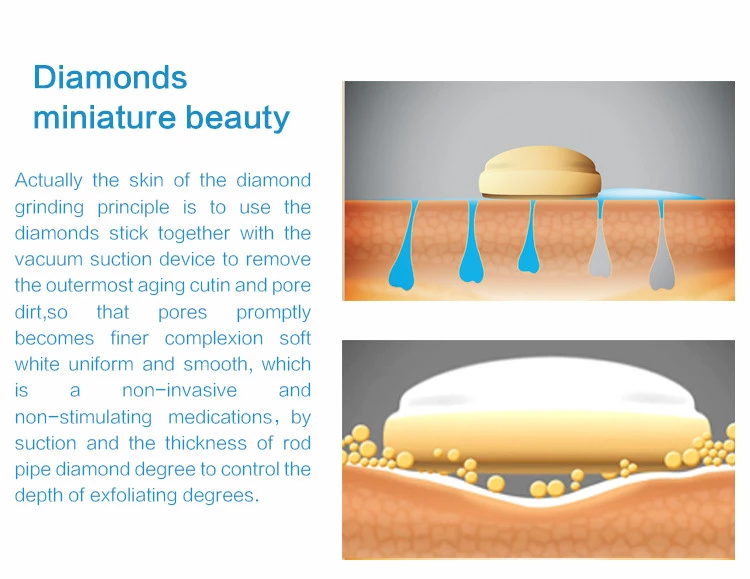 Diamonds
miniature beauty

Actually the skin of the diamond grinding principle is to use the diamonds stick together with the vacuum suction device to remove the outermost aging cutin and pore dirt,so that pores promptly becomes finer complexion soft white uniform and smooth, which is a non-invasive and non-stimulating medications, by suction and the thickness of rod pipe diamond degree to control the depth of exfoliating degrees.